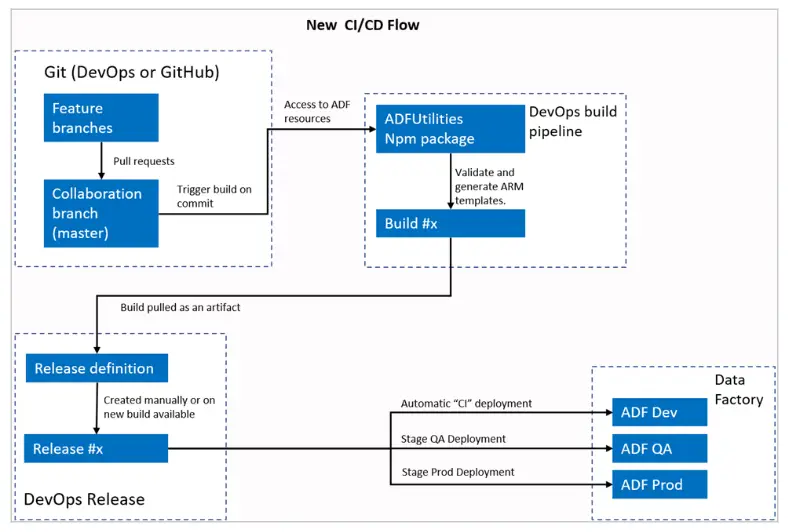 New CI/CD Flow

Git (DevOps or GitHub)

Feature branches

Pull requests

Collaboration branch (master)

Trigger build on commit

Access to ADF resources

ADFUtilities Npm package

DevOps build pipeline

Validate and generate ARM templates.

Build #x

Build pulled as an artifact

Release definition

Created manually or on new build available

Release #x

DevOps Release

Automatic "CI" deployment

Stage QA Deployment

Stage Prod Deployment

Data Factory

ADF Dev

ADF QA

ADF Prod